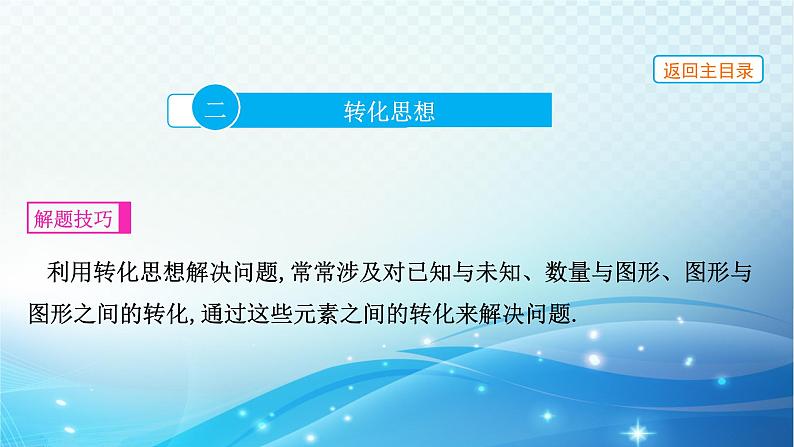 返回主目录

二 转化思想

解题技巧

利用转化思想解决问题,常常涉及对已知与未知、数量与图形、图形与图形之间的转化,通过这些元素之间的转化来解决问题.